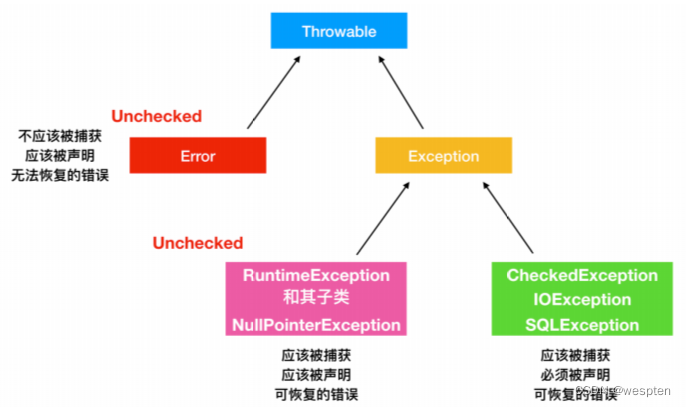 Throwable

Unchecked

不应该被捕获
应该被声明
无法恢复的错误

Error

Exception

Unchecked

RuntimeException
和其子类
NullPointerException

CheckedException
IOException
SQLException

应该被捕获
应该被声明
可恢复的错误

应该被捕获
必须被声明
可恢复的错误

CSDN @wespten